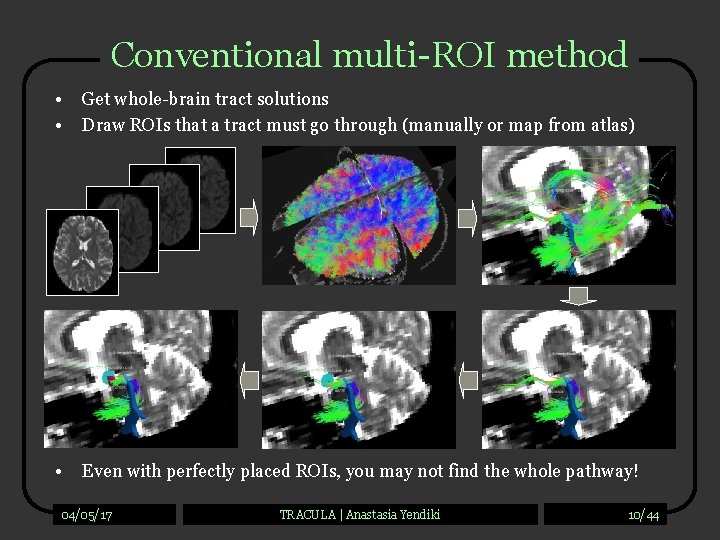 Conventional multi-ROI method

• Get whole-brain tract solutions
• Draw ROIs that a tract must go through (manually or map from atlas)

• Even with perfectly placed ROIs, you may not find the whole pathway!

04/05/17

TRACULA | Anastasia Yendiki

10/44